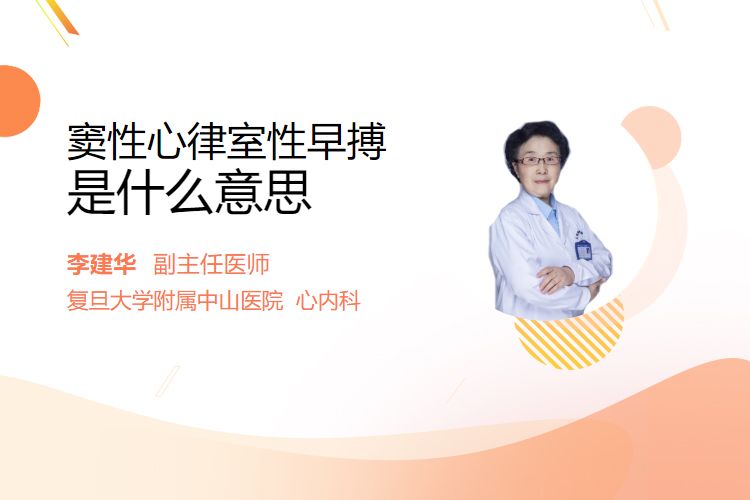 窦性心律室性早搏
是什么意思

李建华 副主任医师
复旦大学附属中山医院 心内科